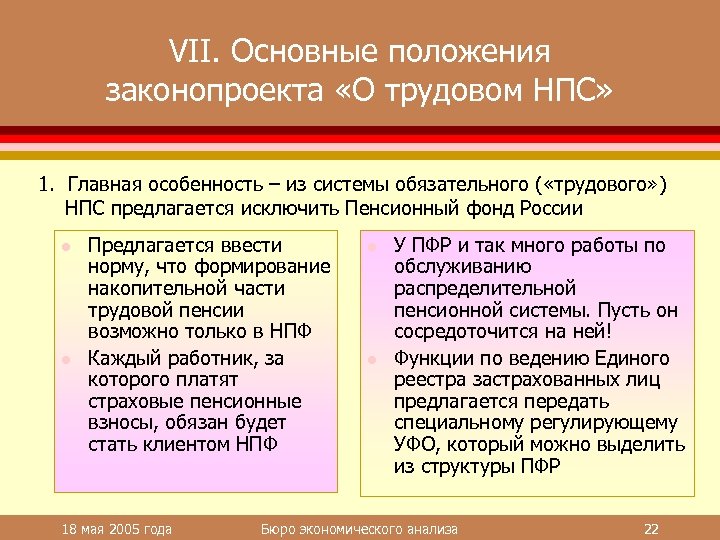 VII. Основные положения законопроекта «О трудовом НПС»

1. Главная особенность – из системы обязательного («трудового») НПС предлагается исключить Пенсионный фонд России

- Предлагается ввести норму, что формирование накопительной части трудовой пенсии возможно только в НПФ
- Каждый работник, за которого платят страховые пенсионные взносы, обязан будет стать клиентом НПФ

- У ПФР и так много работы по обслуживанию распределительной пенсионной системы. Пусть он сосредоточится на ней!
- Функции по ведению Единого реестра застрахованных лиц предлагается передать специальному регулирующему УФО, который можно выделить из структуры ПФР

18 мая 2005 года Бюро экономического анализа 22